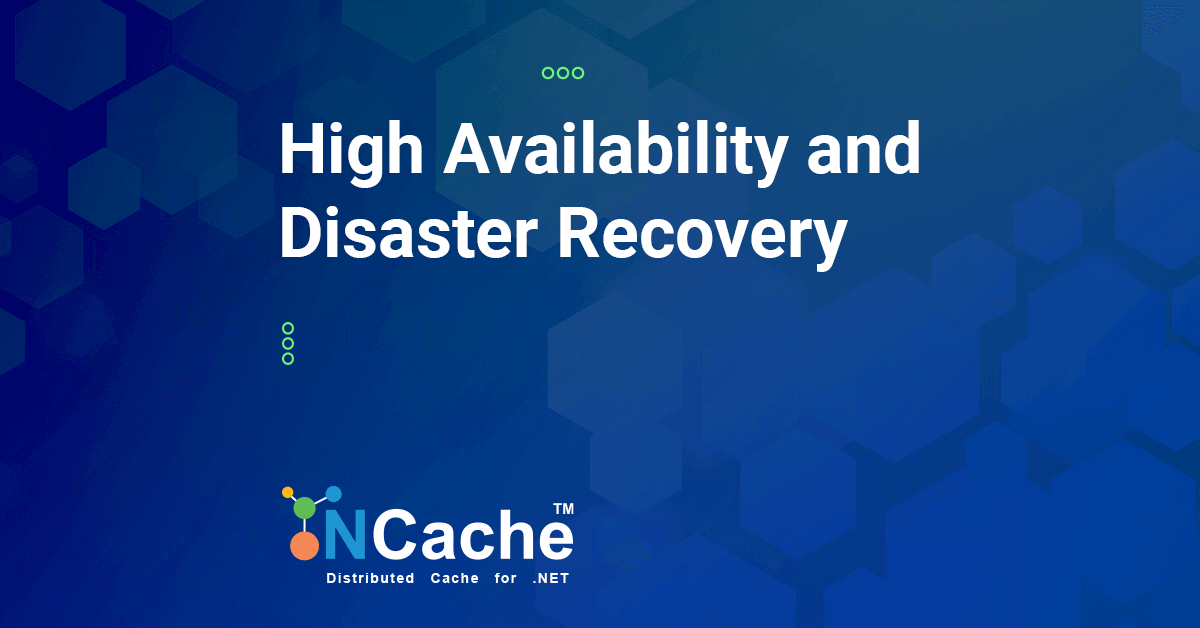 High Availability and Disaster Recovery

NCache™
Distributed Cache for .NET